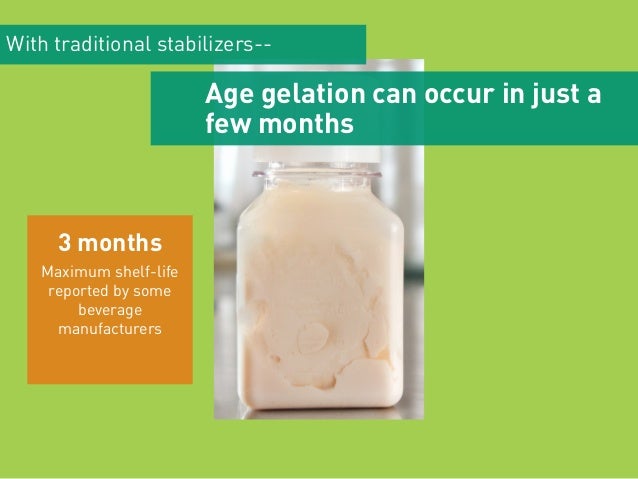 With traditional stabilizers--

Age gelation can occur in just a few months

3 months

Maximum shelf-life reported by some beverage manufacturers